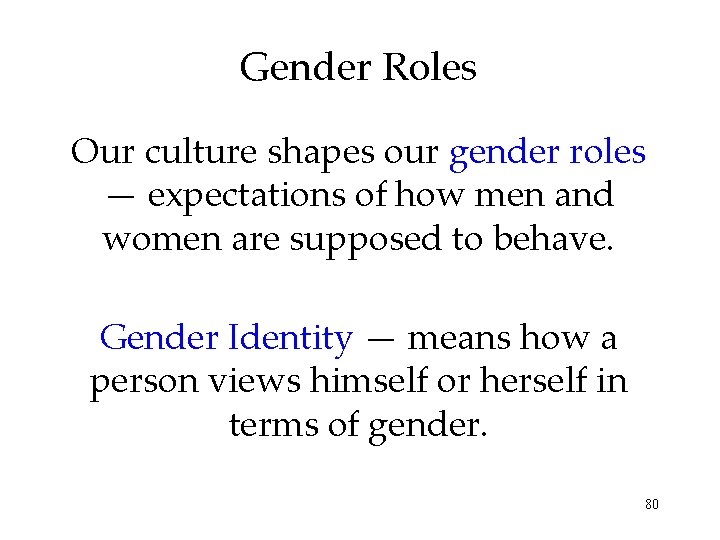 Gender Roles

Our culture shapes our gender roles — expectations of how men and women are supposed to behave.

Gender Identity — means how a person views himself or herself in terms of gender.

80